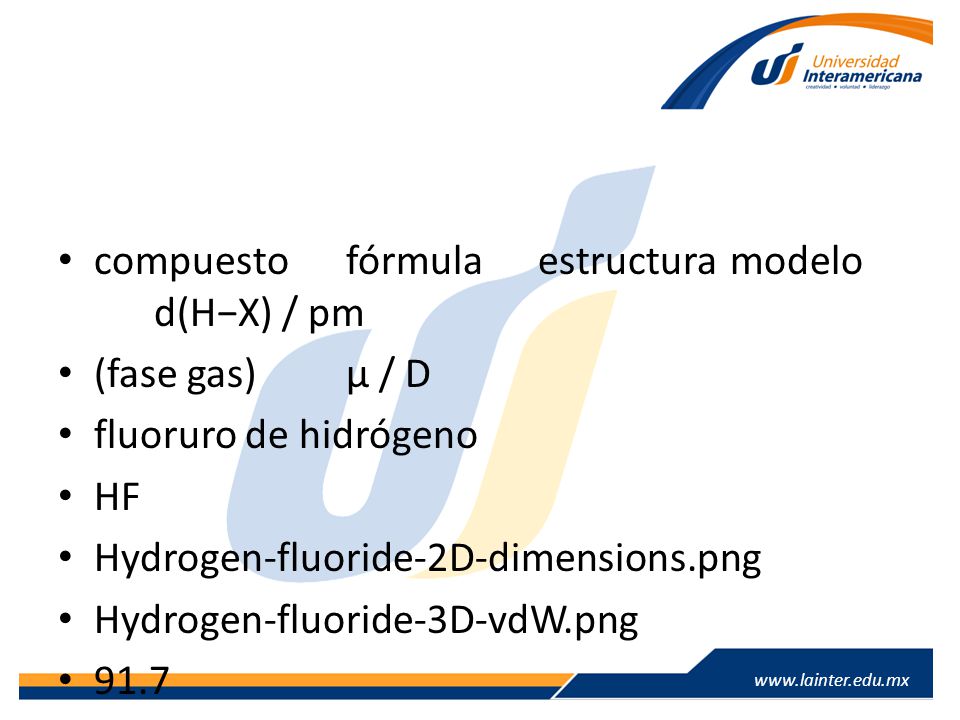 Universidad Interamericana
creatividad • voluntad • liderazgo

• compuesto fórmula estructura modelo d(H−X) / pm
• (fase gas) μ / D
• fluoruro de hidrógeno
• HF
• Hydrogen-fluoride-2D-dimensions.png
• Hydrogen-fluoride-3D-vdW.png
• 91.7

www.lainter.edu.mx